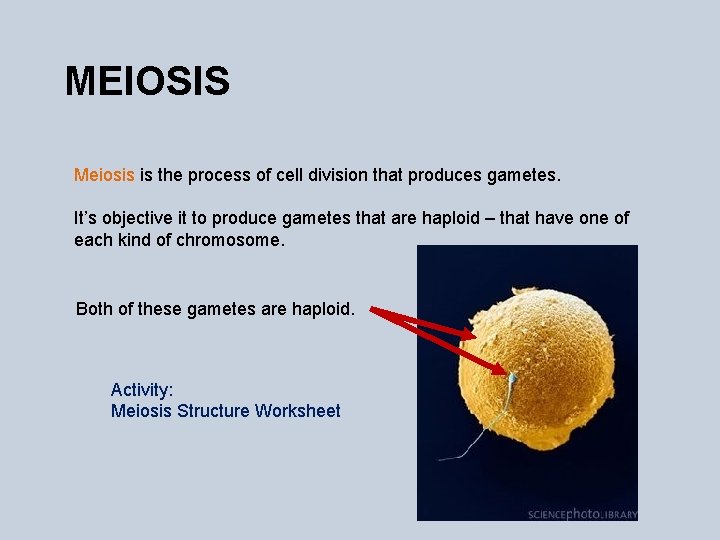 MEIOSIS

Meiosis is the process of cell division that produces gametes.

It's objective it to produce gametes that are haploid – that have one of each kind of chromosome.

Both of these gametes are haploid.

Activity:
Meiosis Structure Worksheet

SCIENCEphotoLIBRARY